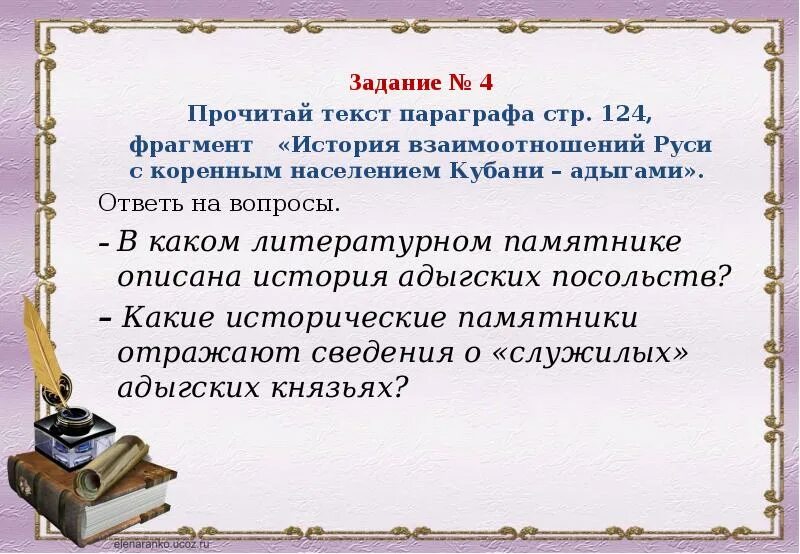 Задание № 4

Прочитай текст параграфа стр. 124, фрагмент «История взаимоотношений Руси с коренным населением Кубани – адыгами».

Ответь на вопросы.

- В каком литературном памятнике описана история адыгских посольств?

– Какие исторические памятники отражают сведения о «служилых» адыгских князьях?

elenaranko.ucoz.ru